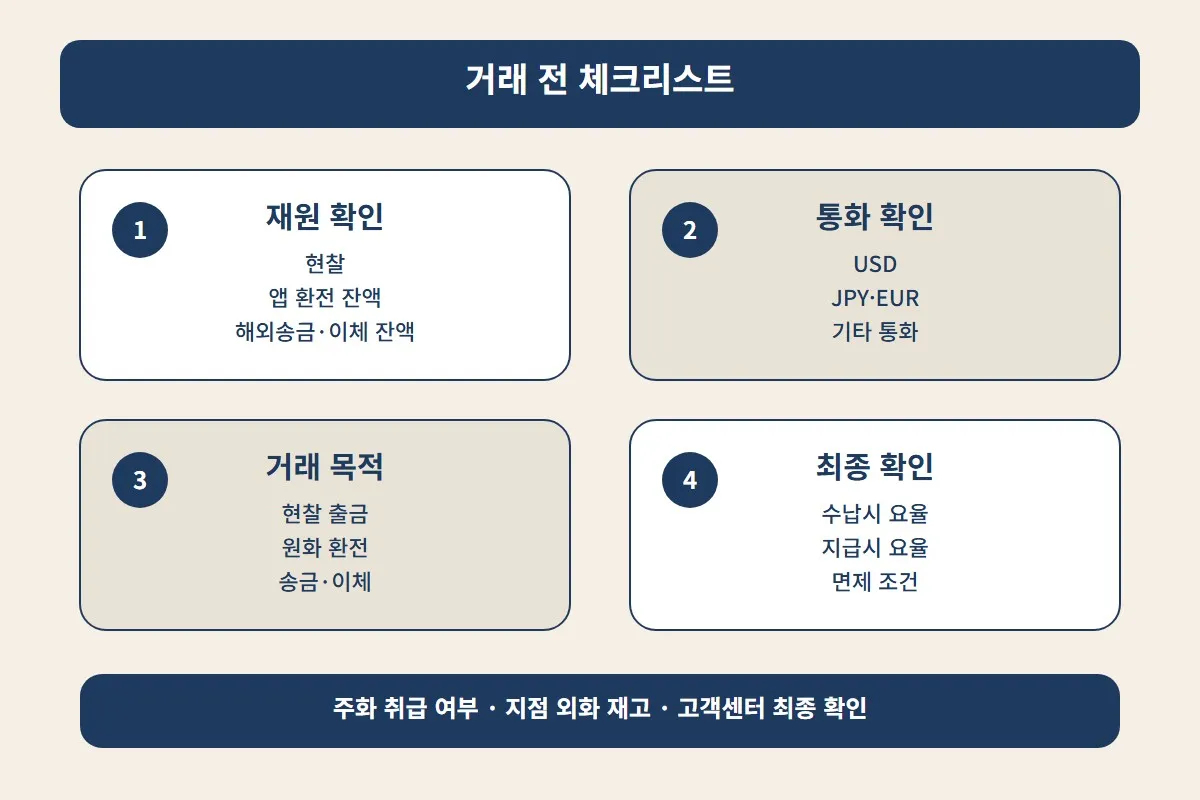 거래 전 체크리스트

1
재원 확인
현찰
앱 환전 잔액
해외송금·이체 잔액

2
통화 확인
USD
JPY·EUR
기타 통화

3
거래 목적
현찰 출금
원화 환전
송금·이체

4
최종 확인
수납시 요율
지급시 요율
면제 조건

주화 취급 여부 · 지점 외화 재고 · 고객센터 최종 확인